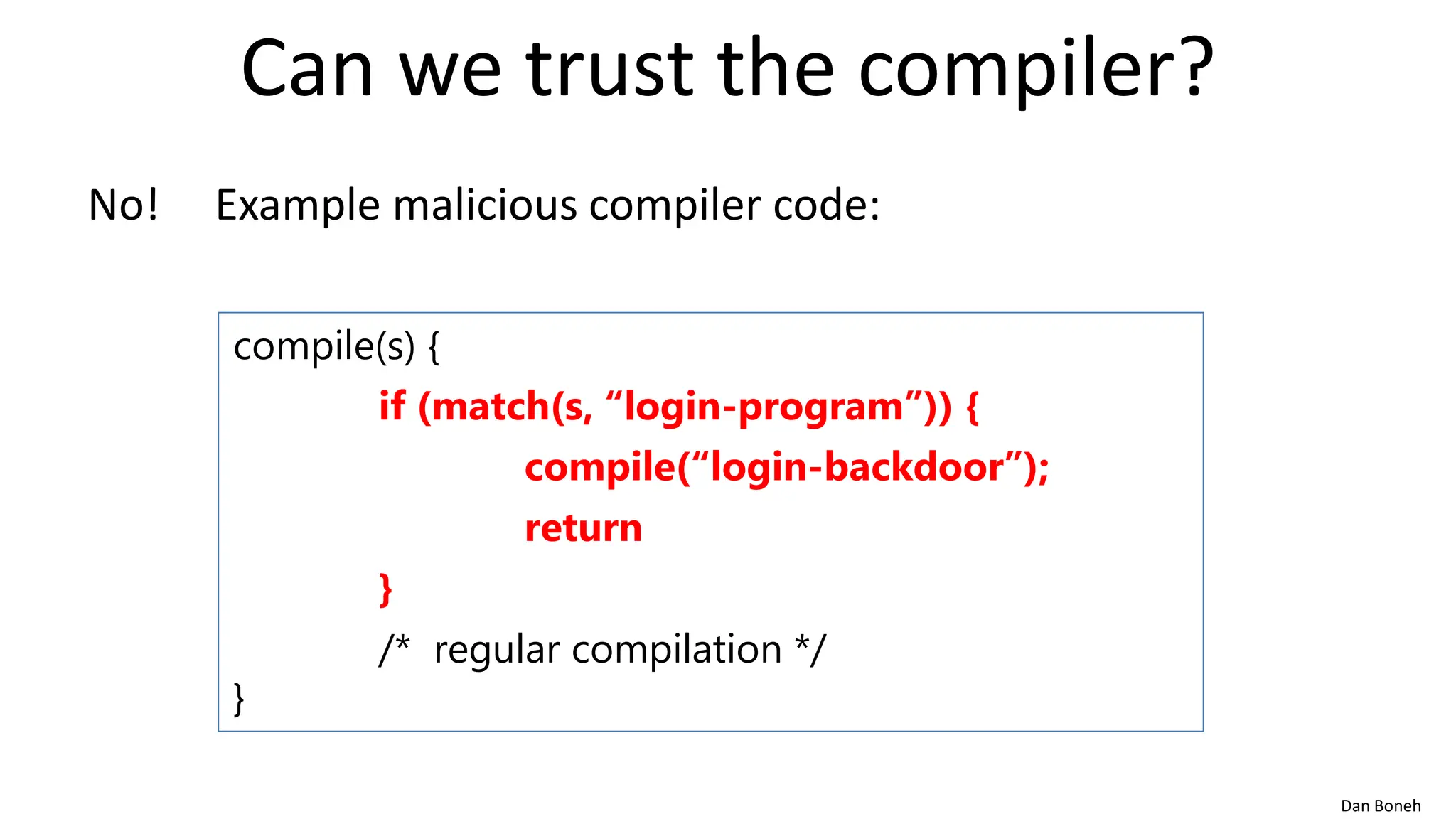 Can we trust the compiler?

No! Example malicious compiler code:

compile(s) {
if (match(s, “login-program”)) {
compile(“login-backdoor”);
return
}
/* regular compilation */
}

Dan Boneh